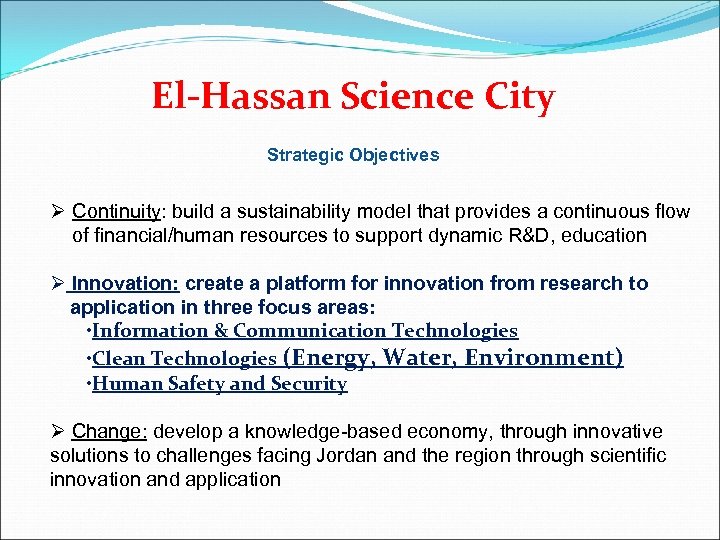 El-Hassan Science City

Strategic Objectives

➢ Continuity: build a sustainability model that provides a continuous flow of financial/human resources to support dynamic R&D, education

➢ Innovation: create a platform for innovation from research to application in three focus areas:
•Information & Communication Technologies
•Clean Technologies (Energy, Water, Environment)
•Human Safety and Security

➢ Change: develop a knowledge-based economy, through innovative solutions to challenges facing Jordan and the region through scientific innovation and application